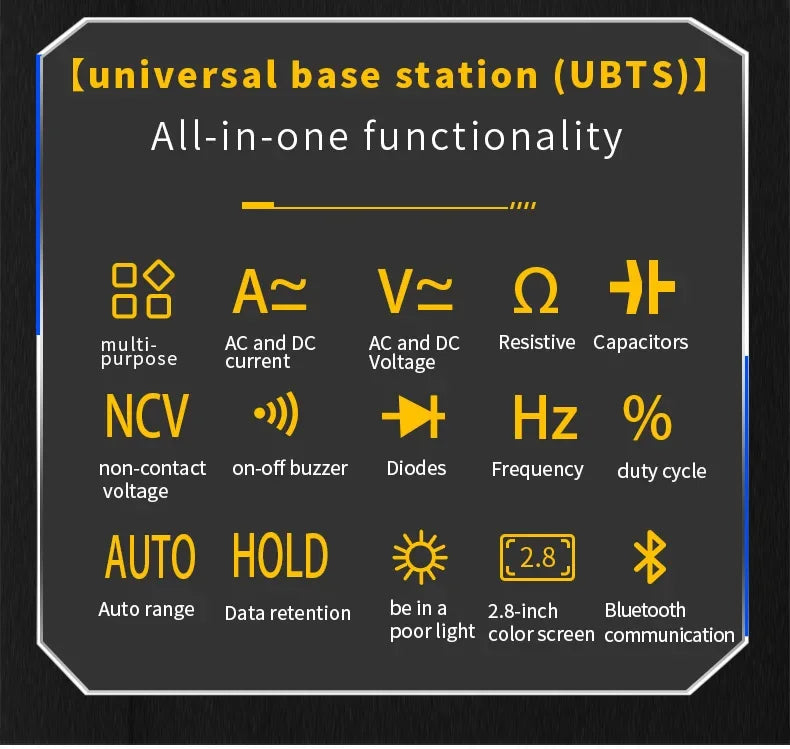 【universal base station (UBTS)】

All-in-one functionality

multi-purpose

A≃
AC and DC current

V≃
AC and DC Voltage

Ω
Resistive

Capacitors

NCV
non-contact voltage

on-off buzzer

Diodes

Hz
Frequency

%
duty cycle

AUTO
Auto range

HOLD
Data retention

be in a poor light

2.8
2.8-inch color screen

Bluetooth communication